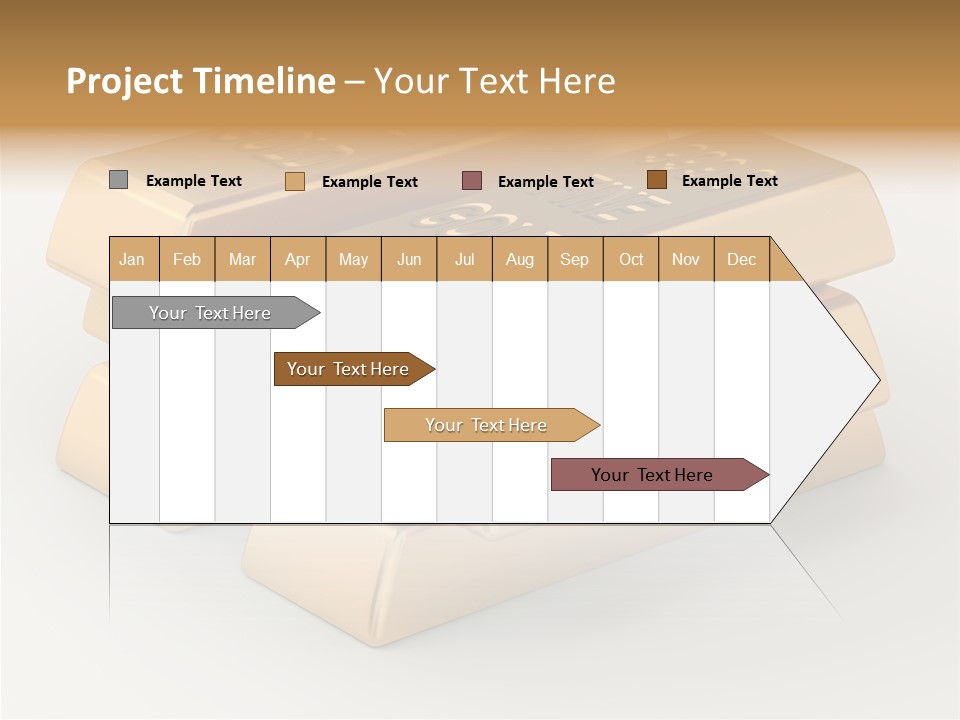 Project Timeline – Your Text Here

Example Text Example Text Example Text Example Text

| Jan | Feb | Mar | Apr | May | Jun | Jul | Aug | Sep | Oct | Nov | Dec |
|---|---|---|---|---|---|---|---|---|---|---|---|

Your Text Here

Your Text Here

Your Text Here

Your Text Here